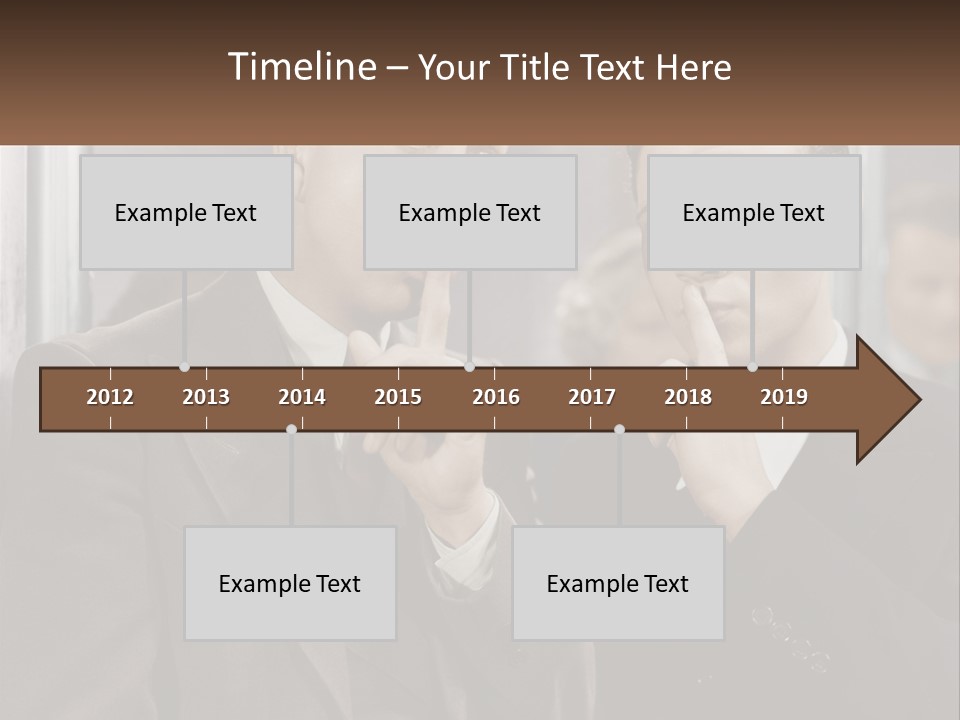 Timeline – Your Title Text Here

Example Text

Example Text

Example Text

2012 2013 2014 2015 2016 2017 2018 2019

Example Text

Example Text